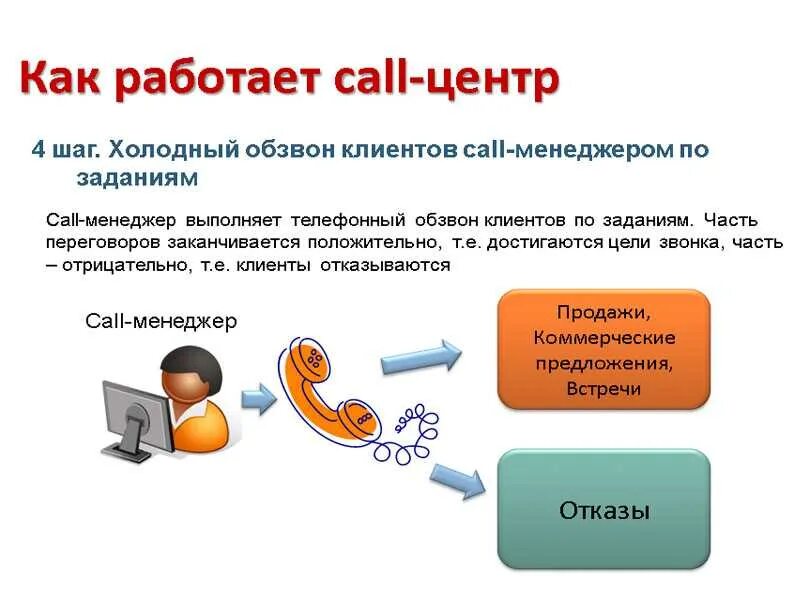 Как работает call-центр

4 шаг. Холодный обзвон клиентов call-менеджером по заданиям

Call-менеджер выполняет телефонный обзвон клиентов по заданиям. Часть переговоров заканчивается положительно, т.е. достигаются цели звонка, часть – отрицательно, т.е. клиенты отказываются

Call-менеджер

Продажи, Коммерческие предложения, Встречи

Отказы